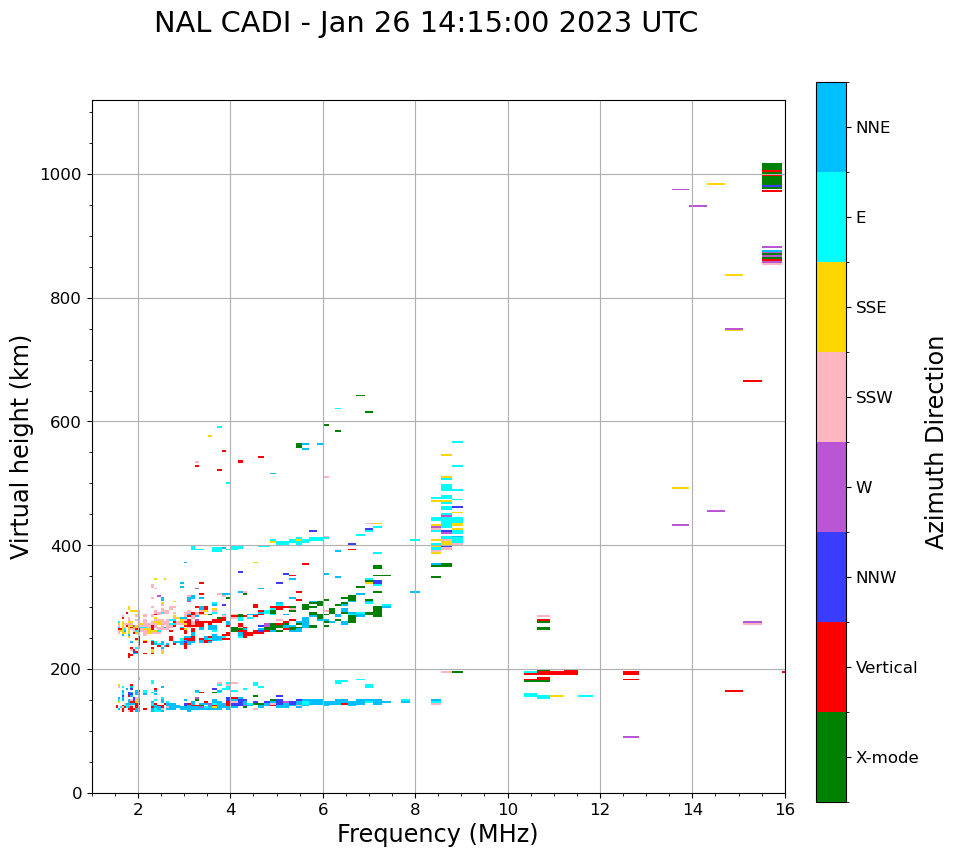 NAL CADI - Jan 26 14:15:00 2023 UTC

Virtual height (km)

1000
800
600
400
200
0

2
4
6
8
10
12
14
16

Frequency (MHz)

NNE
E
SSE
SSW
W
NNW
Vertical
X-mode

Azimuth Direction